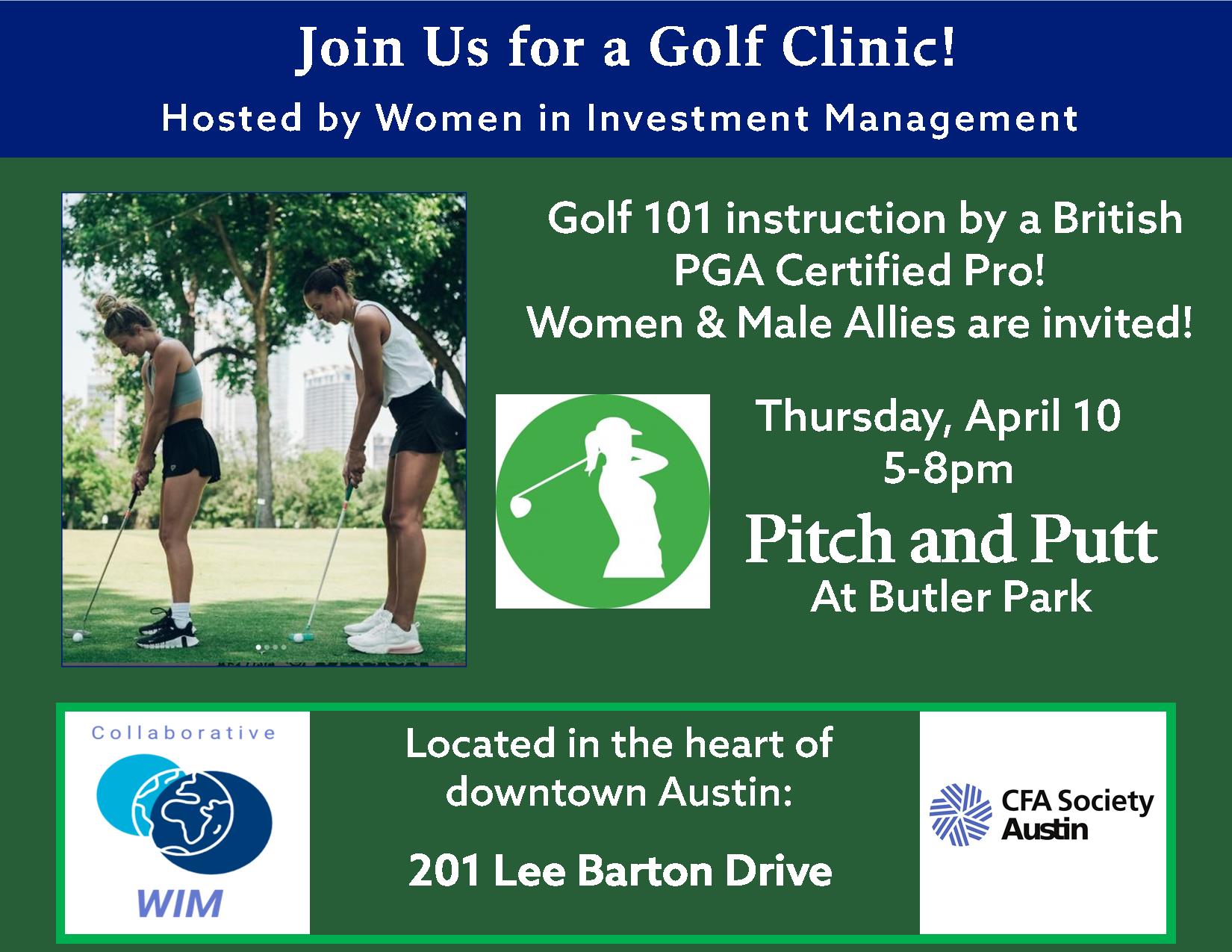 Join Us for a Golf Clinic!

Hosted by Women in Investment Management

Golf 101 instruction by a British PGA Certified Pro!
Women & Male Allies are invited!

Thursday, April 10
5-8pm
Pitch and Putt
At Butler Park

Collaborative
WIM

Located in the heart of downtown Austin:

201 Lee Barton Drive

CFA Society Austin